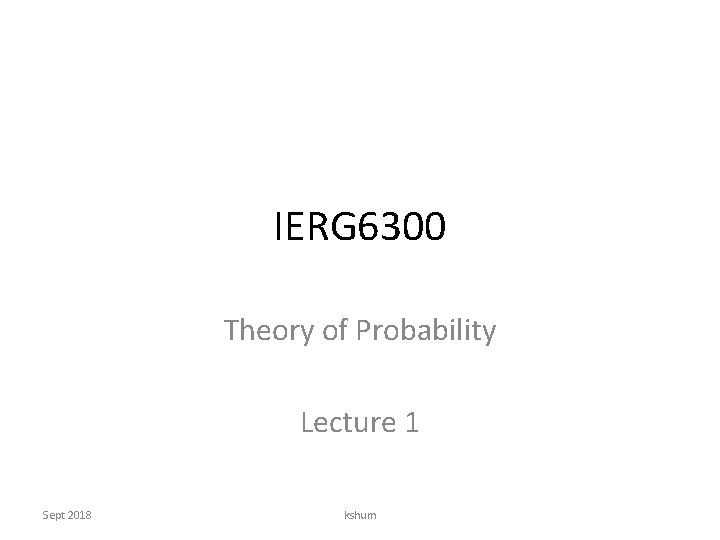 IERG6300

Theory of Probability

Lecture 1

Sept 2018 kshum